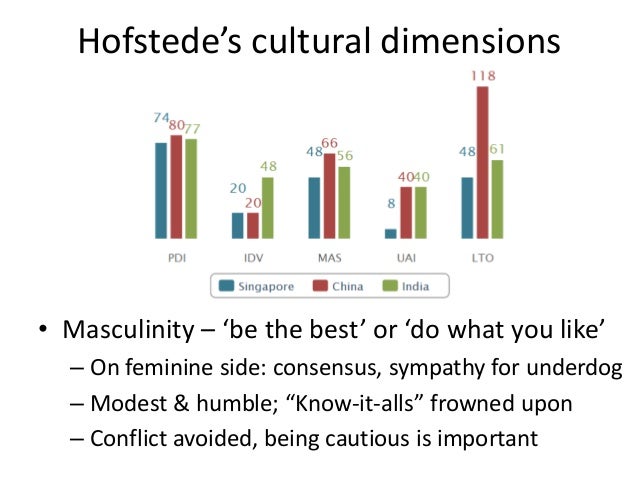 Hofstede's cultural dimensions

74 80 77
20 20 48
48 66 56
8 40 40
48 118 61

PDI IDV MAS UAI LTO

Singapore China India

• Masculinity – 'be the best' or 'do what you like'
– On feminine side: consensus, sympathy for underdog
– Modest & humble; "Know-it-alls" frowned upon
– Conflict avoided, being cautious is important